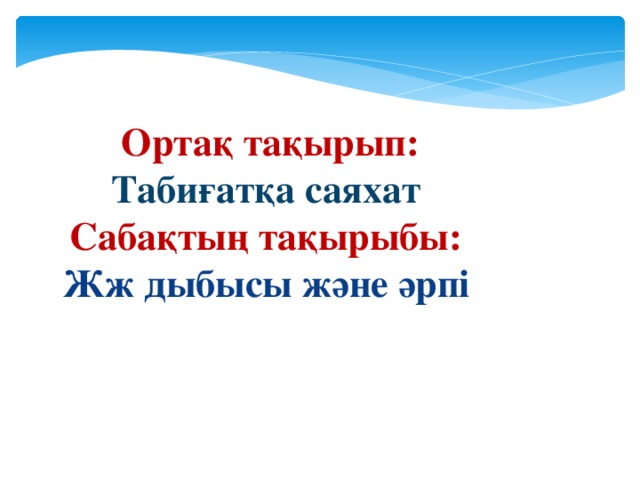 Ортақ тақырып:
Табиғатқа саяхат
Сабақтың тақырыбы:
Жж дыбысы және әрпі